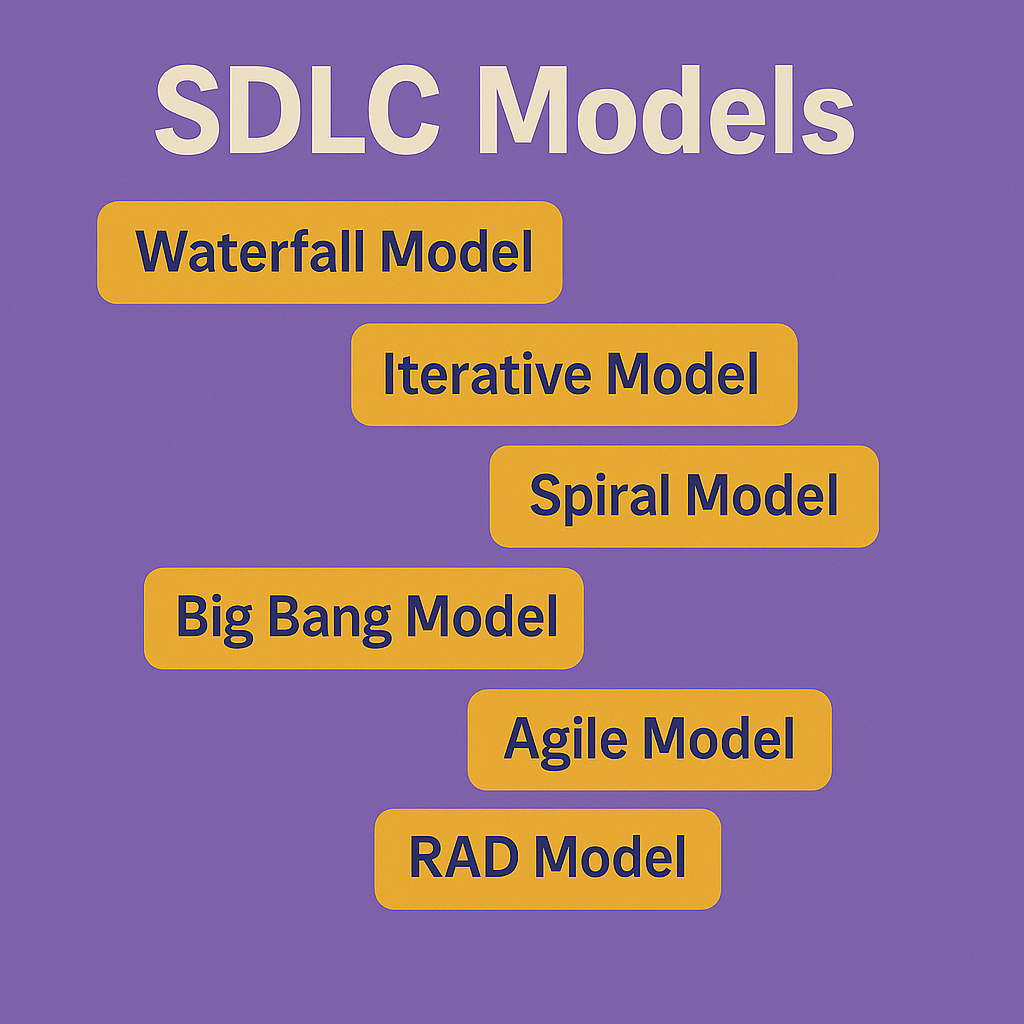 SDLC Models

Waterfall Model

Iterative Model

Spiral Model

Big Bang Model

Agile Model

RAD Model